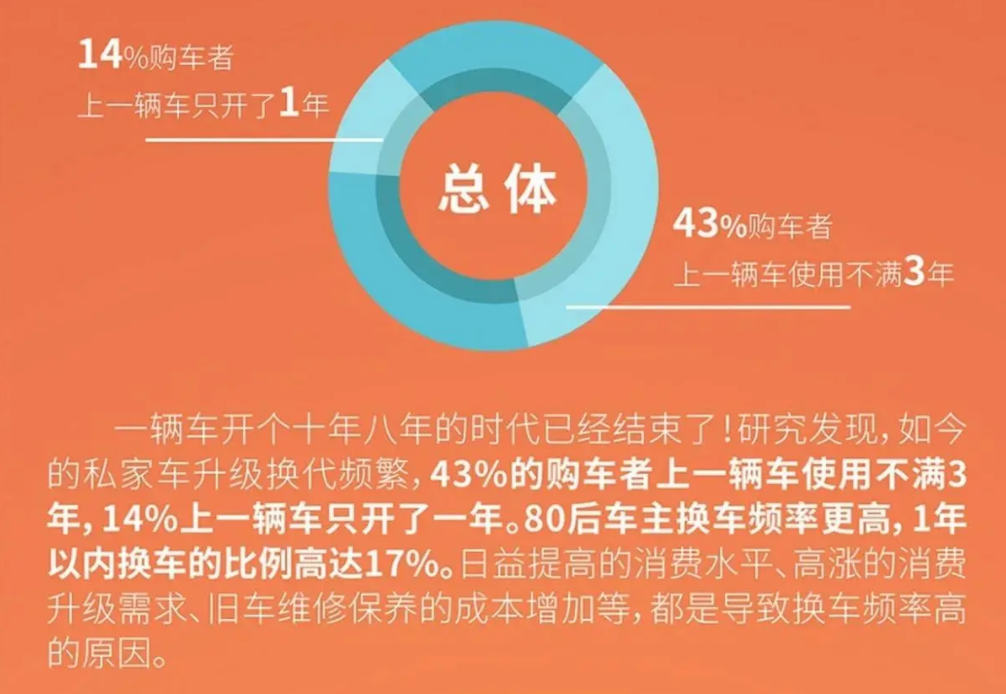 14%购车者
上一辆车只开了1年

总体

43%购车者
上一辆车使用不满3年

一辆车开个十年八年的时代已经结束了！研究发现，如今的私家车升级换代频繁，43%的购车者上一辆车使用不满3年，14%上一辆车只开了一年。80后车主换车频率更高，1年以内换车的比例高达17%。日益提高的消费水平、高涨的消费升级需求、旧车维修保养的成本增加等，都是导致换车频率高的原因。